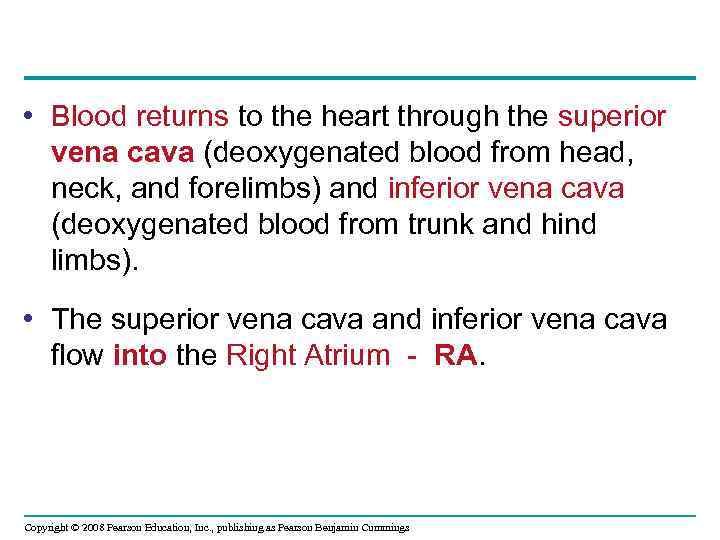 • Blood returns to the heart through the superior vena cava (deoxygenated blood from head, neck, and forelimbs) and inferior vena cava (deoxygenated blood from trunk and hind limbs).

• The superior vena cava and inferior vena cava flow into the Right Atrium - RA.

Copyright © 2008 Pearson Education, Inc., publishing as Pearson Benjamin Cummings